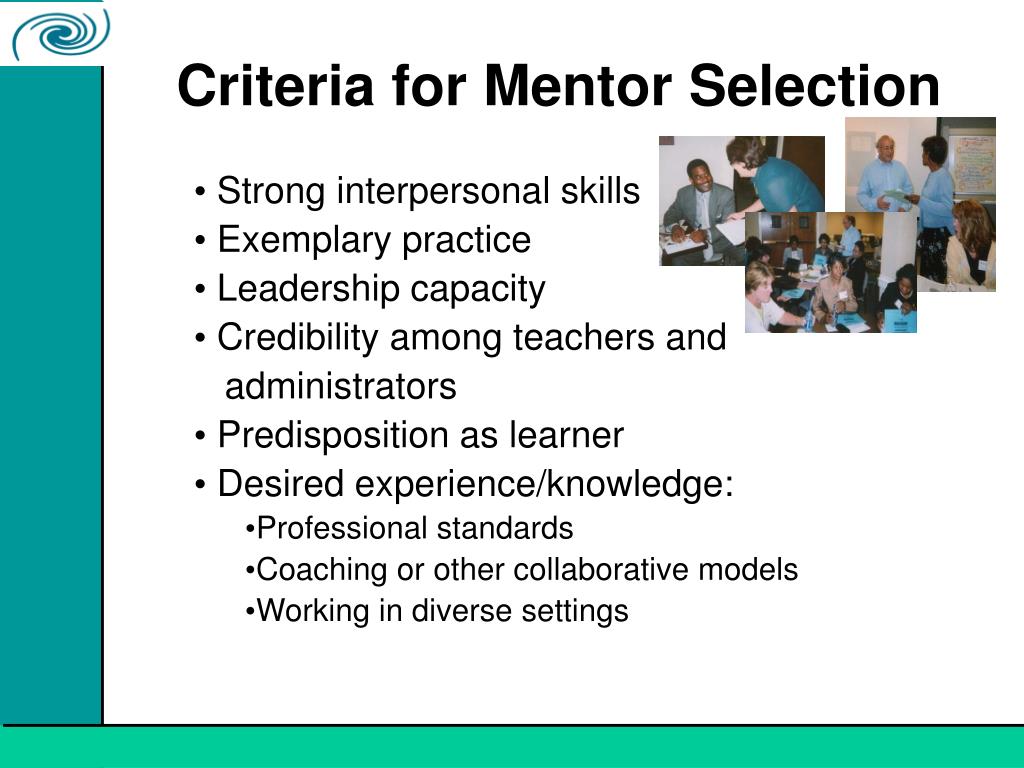 Criteria for Mentor Selection

• Strong interpersonal skills
• Exemplary practice
• Leadership capacity
• Credibility among teachers and administrators
• Predisposition as learner
• Desired experience/knowledge:
•Professional standards
•Coaching or other collaborative models
•Working in diverse settings